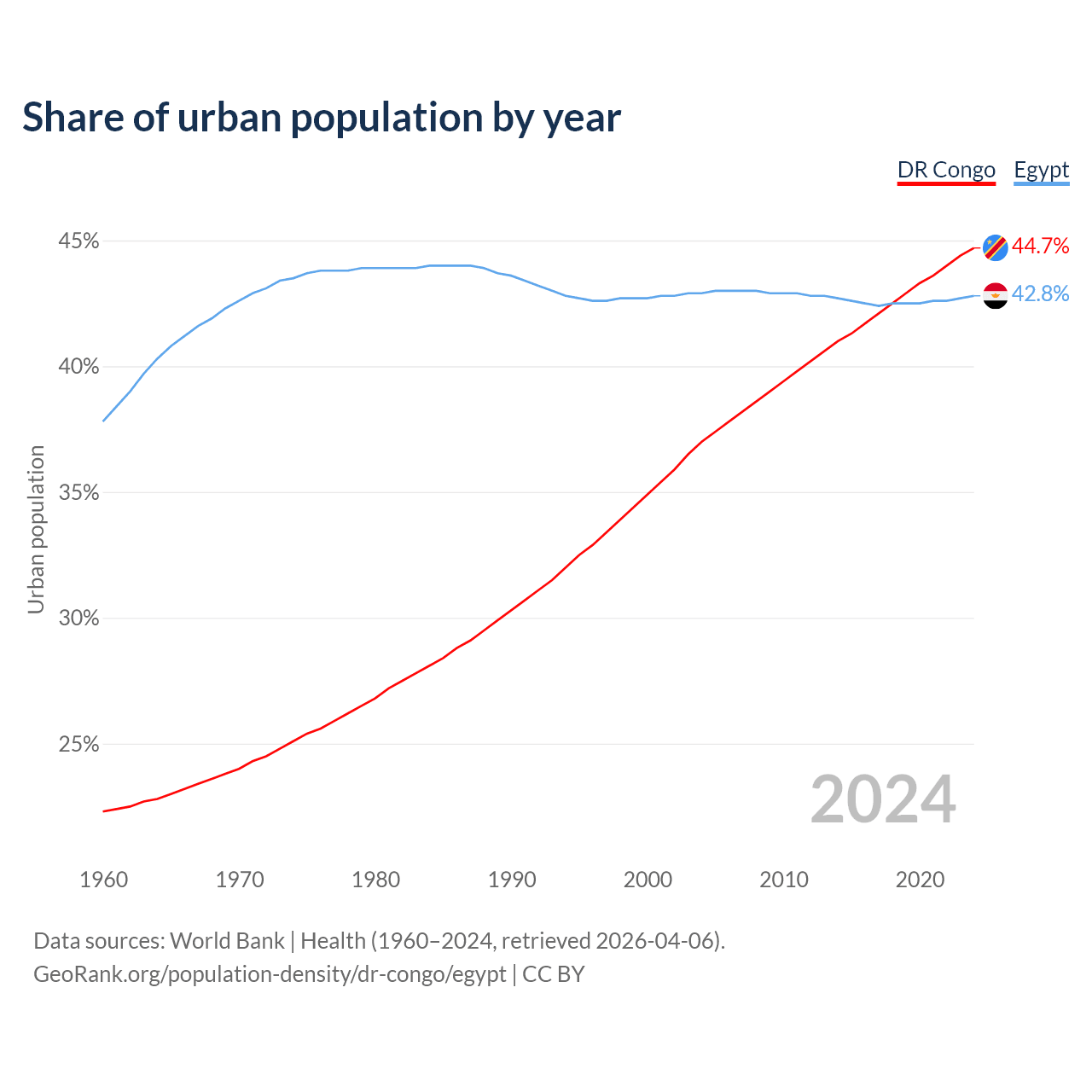 Share of urban population by year

DR Congo Egypt

45%
40%
35%
30%
25%

Urban population

44.7%
42.8%

2024

1960 1970 1980 1990 2000 2010 2020

Data sources: World Bank | Health (1960–2024, retrieved 2026-04-06).
GeoRank.org/population-density/dr-congo/egypt | CC BY